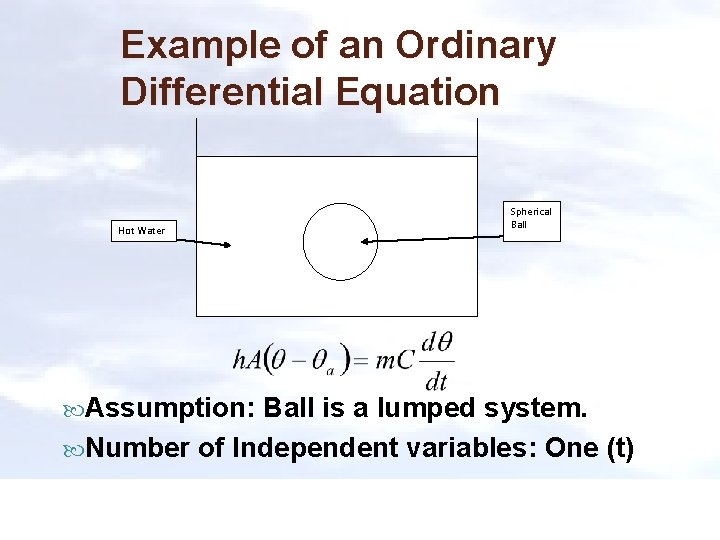 Example of an Ordinary Differential Equation

Hot Water

Spherical Ball

$hA(\theta - \theta_a) = mC\frac{d\theta}{dt}$

Assumption: Ball is a lumped system.

Number of Independent variables: One (t)